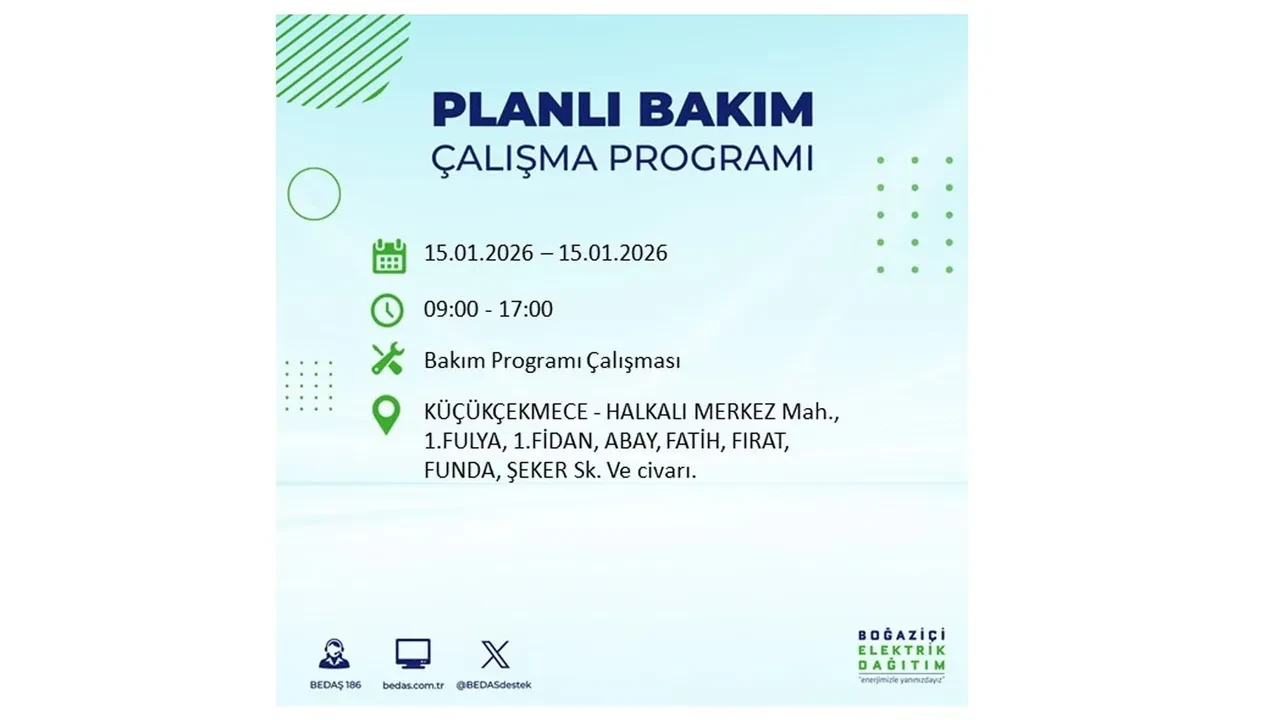 PLANLI BAKIM
ÇALIŞMA PROGRAMI

15.01.2026 – 15.01.2026

09:00 - 17:00

Bakım Programı Çalışması

KÜÇÜKÇEKMECE - HALKALI MERKEZ Mah., 1.FULYA, 1.FİDAN, ABAY, FATİH, FIRAT, FUNDA, ŞEKER Sk. Ve civarı.

BEDAŞ 186
bedas.com.tr
@BEDASdestek

BOĞAZİÇİ ELEKTRİK DAĞITIM
"enerjimizle yanınızdayız"